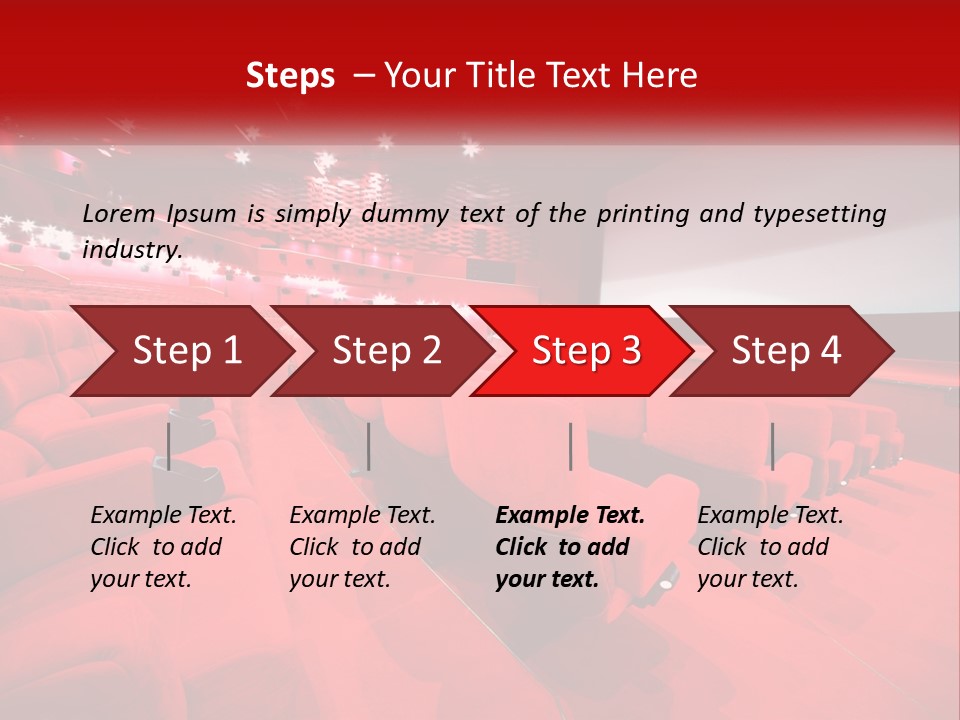 Steps – Your Title Text Here

Lorem Ipsum is simply dummy text of the printing and typesetting industry.

Step 1

Step 2

Step 3

Step 4

Example Text. Click to add your text.

Example Text. Click to add your text.

Example Text. Click to add your text.

Example Text. Click to add your text.